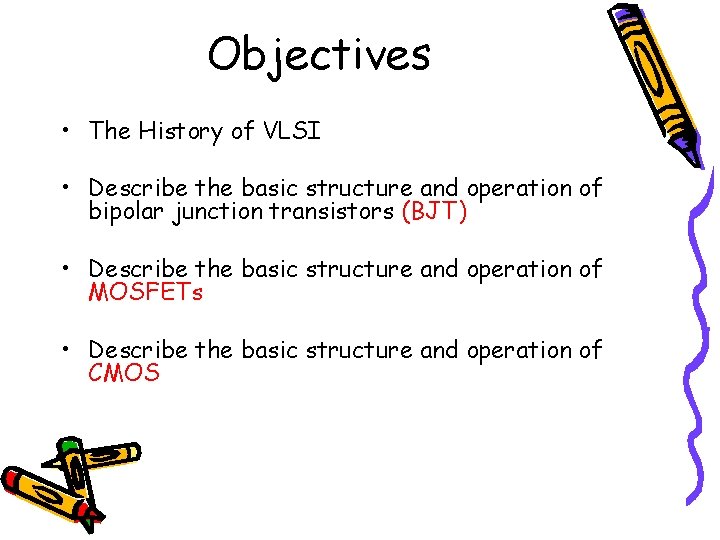 Objectives

• The History of VLSI

• Describe the basic structure and operation of bipolar junction transistors (BJT)

• Describe the basic structure and operation of MOSFETs

• Describe the basic structure and operation of CMOS